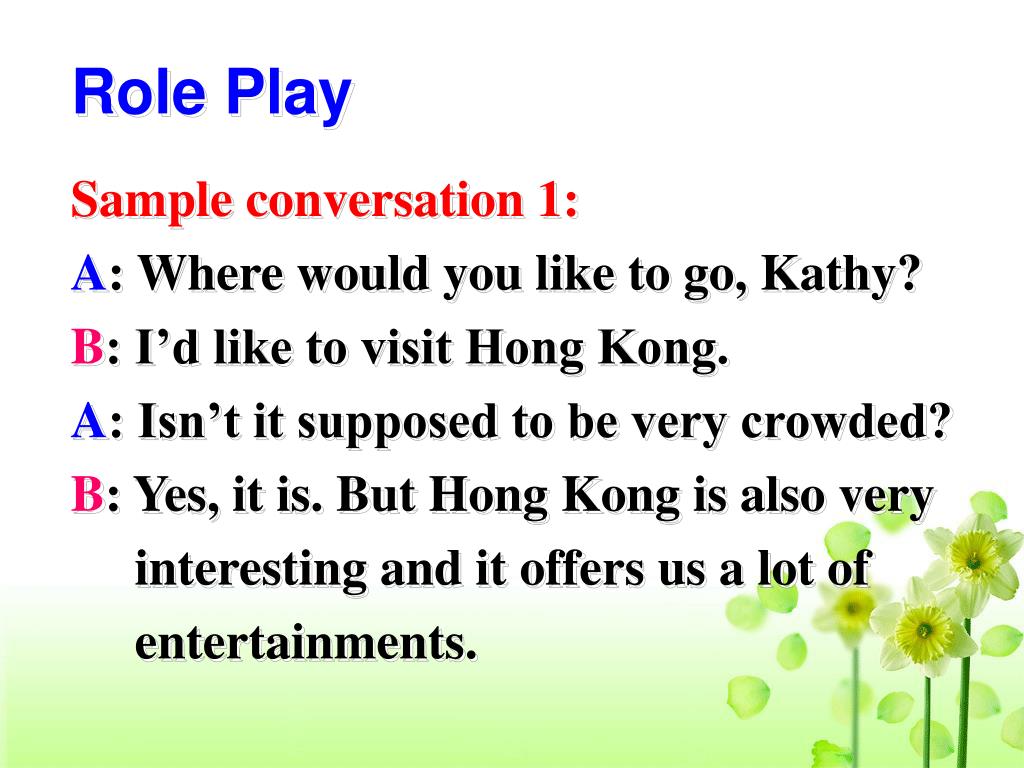 Role Play

Sample conversation 1:
A: Where would you like to go, Kathy?
B: I’d like to visit Hong Kong.
A: Isn’t it supposed to be very crowded?
B: Yes, it is. But Hong Kong is also very interesting and it offers us a lot of entertainments.